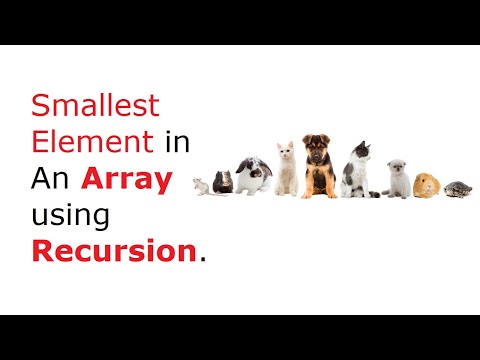 Smallest Element in An Array using Recursion.